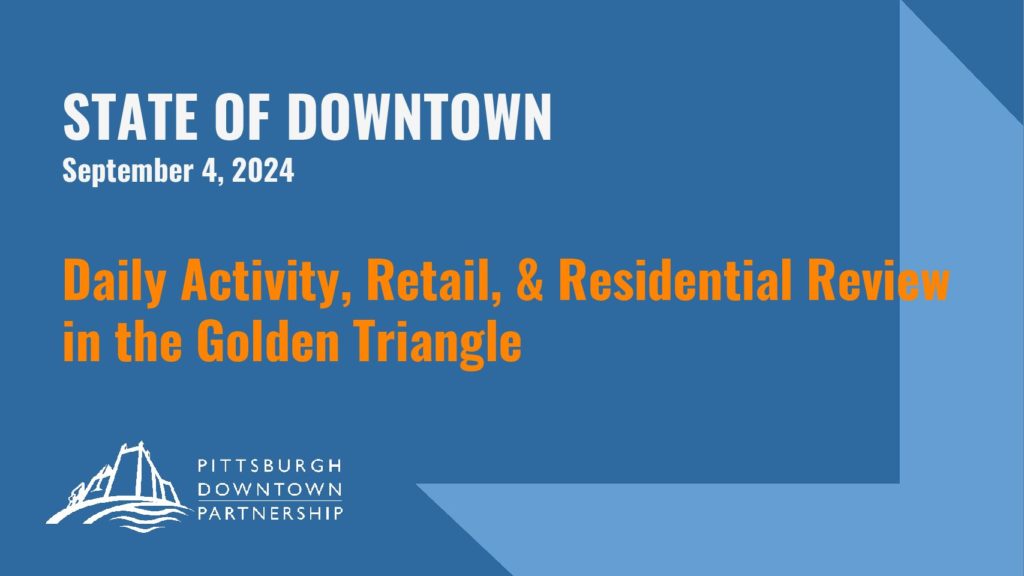 STATE OF DOWNTOWN
September 4, 2024

Daily Activity, Retail, & Residential Review in the Golden Triangle

PITTSBURGH
DOWNTOWN
PARTNERSHIP